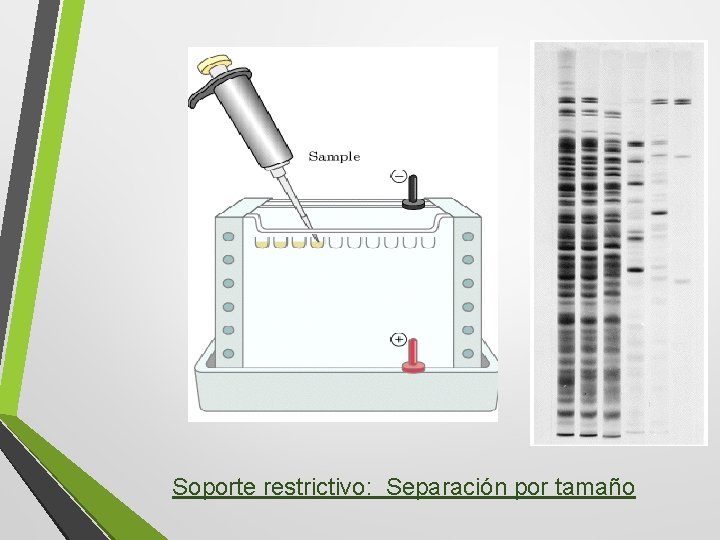 Sample

−

+

Soporte restrictivo:  Separación por tamaño